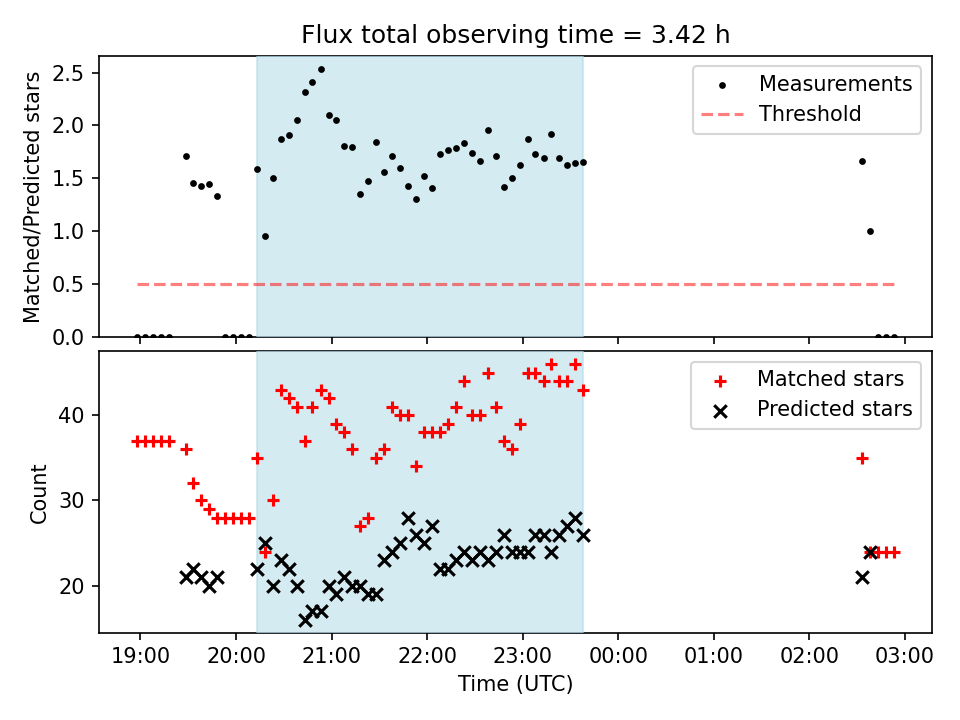 Flux total observing time = 3.42 h

Matched/Predicted stars

2.5
2.0
1.5
1.0
0.5
0.0

Measurements
Threshold

Count

40
30
20

Matched stars
Predicted stars

19:00
20:00
21:00
22:00
23:00
00:00
01:00
02:00
03:00

Time (UTC)